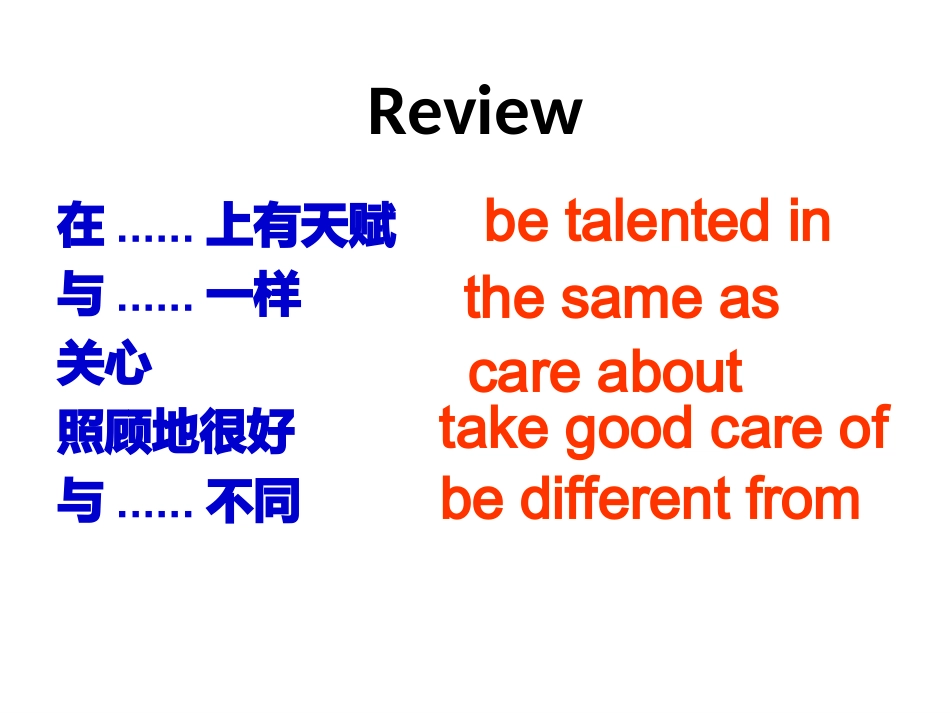 Review

在……上有天赋 be talented in
与……一样 the same as
关心 care about
照顾地很好 take good care of
与……不同 be different from